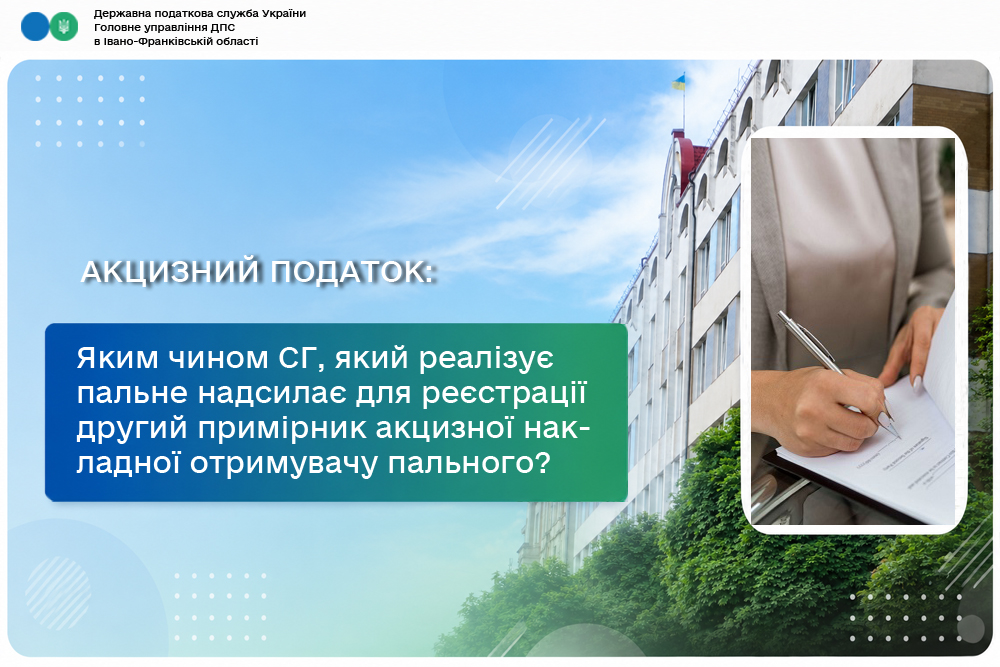 Державна податкова служба України
Головне управління ДПС
в Івано-Франківській області

АКЦИЗНИЙ ПОДАТОК:

Яким чином СГ, який реалізує пальне надсилає для реєстрації другий примірник акцизної накладної отримувачу пального?